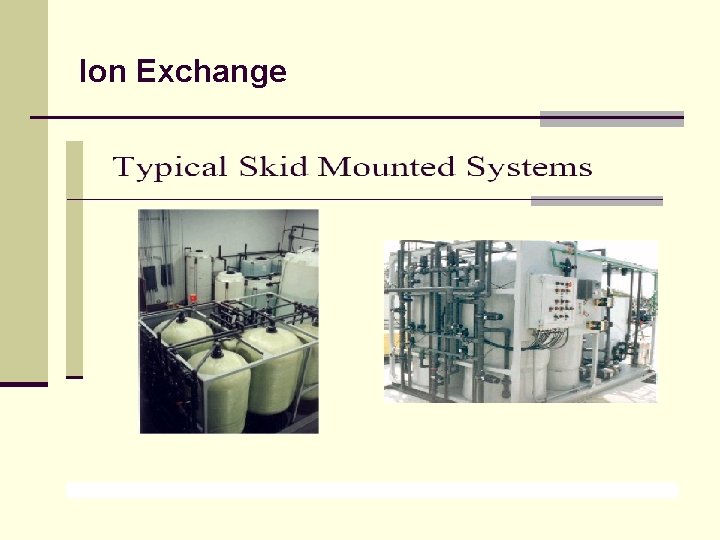 Ion Exchange

Typical Skid Mounted Systems